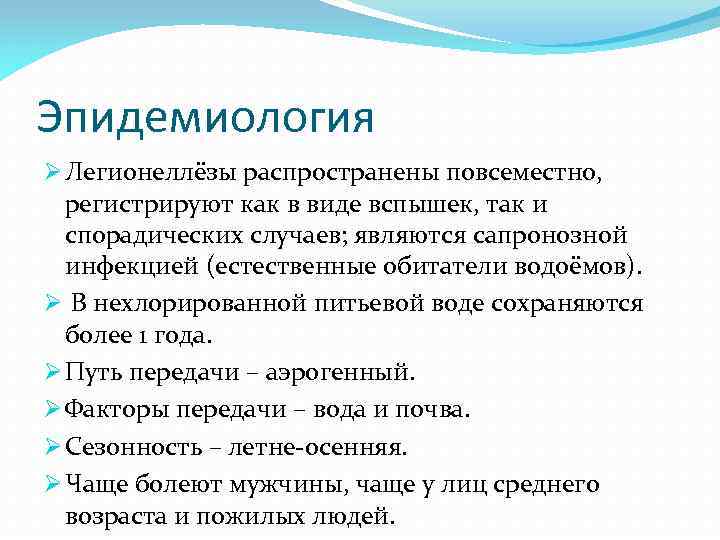 Эпидемиология

➢ Легионеллёзы распространены повсеместно, регистрируют как в виде вспышек, так и спорадических случаев; являются сапронозной инфекцией (естественные обитатели водоёмов).

➢ В нехлорированной питьевой воде сохраняются более 1 года.

➢ Путь передачи – аэрогенный.

➢ Факторы передачи – вода и почва.

➢ Сезонность – летне-осенняя.

➢ Чаще болеют мужчины, чаще у лиц среднего возраста и пожилых людей.